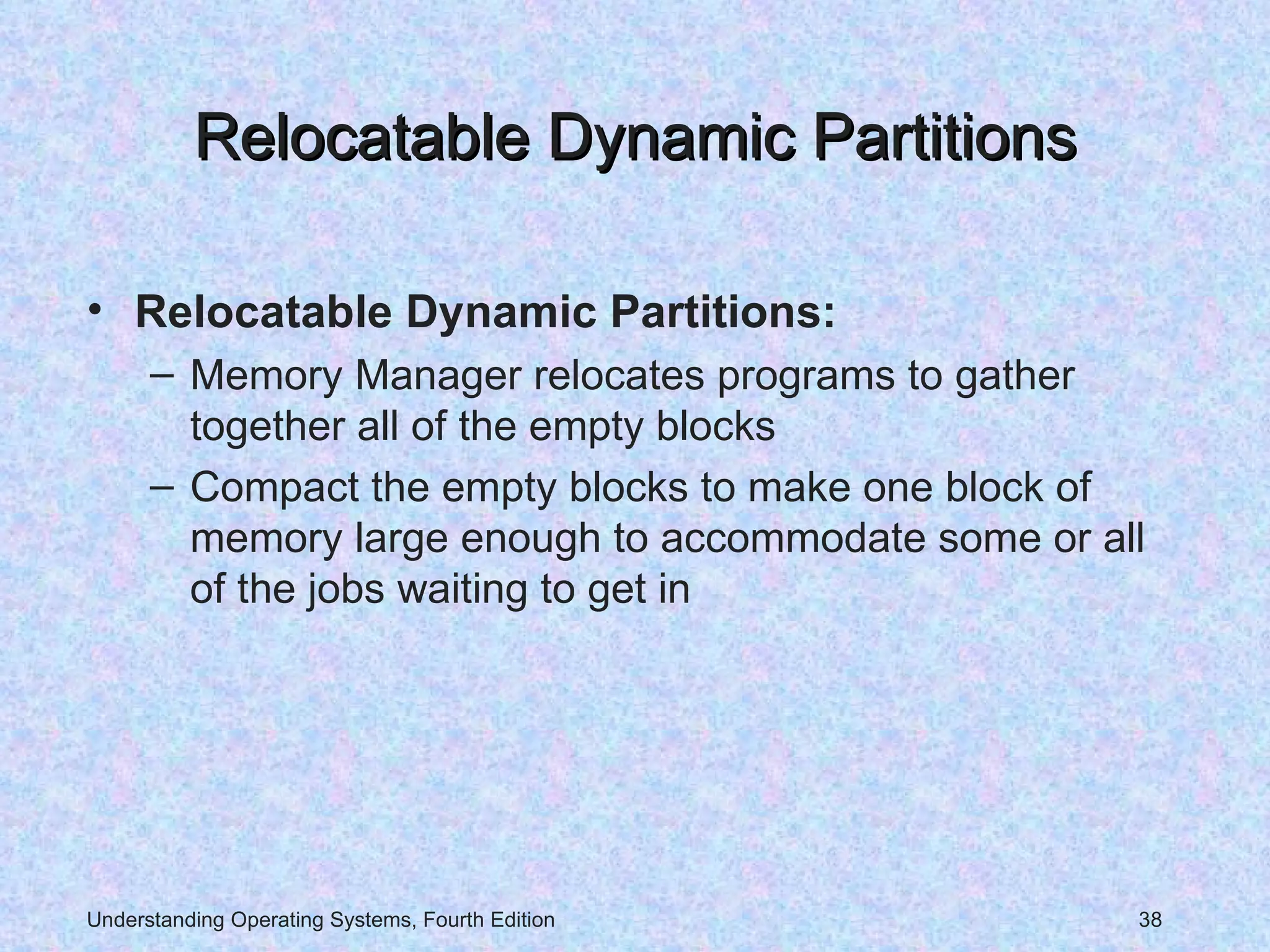 Relocatable Dynamic Partitions

• Relocatable Dynamic Partitions:
  – Memory Manager relocates programs to gather together all of the empty blocks
  – Compact the empty blocks to make one block of memory large enough to accommodate some or all of the jobs waiting to get in

Understanding Operating Systems, Fourth Edition

38